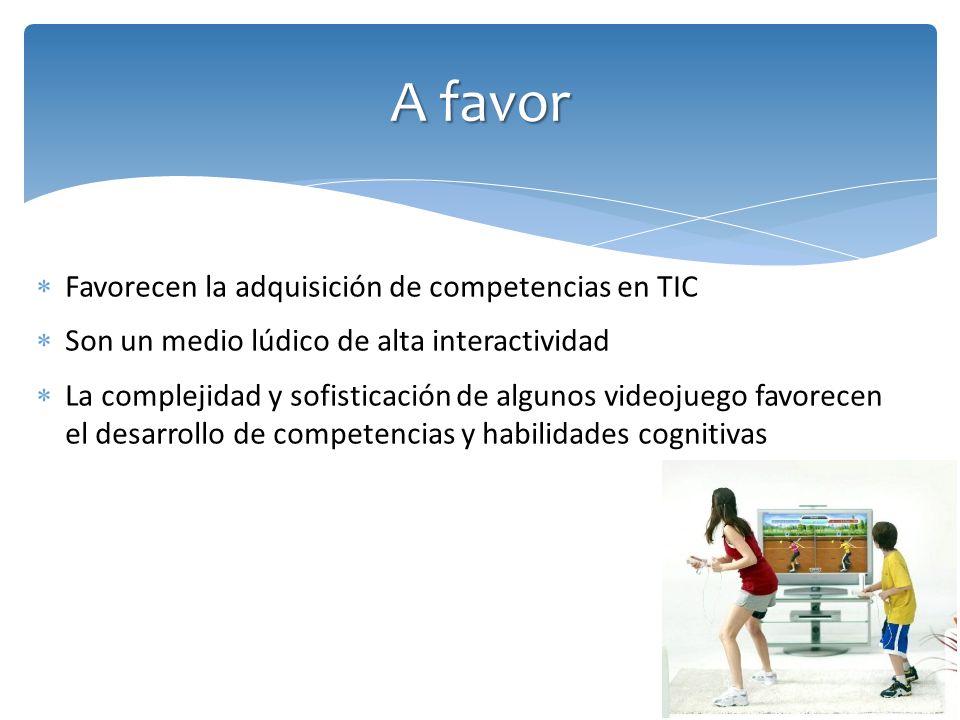 A favor

* Favorecen la adquisición de competencias en TIC
* Son un medio lúdico de alta interactividad
* La complejidad y sofisticación de algunos videojuego favorecen el desarrollo de competencias y habilidades cognitivas